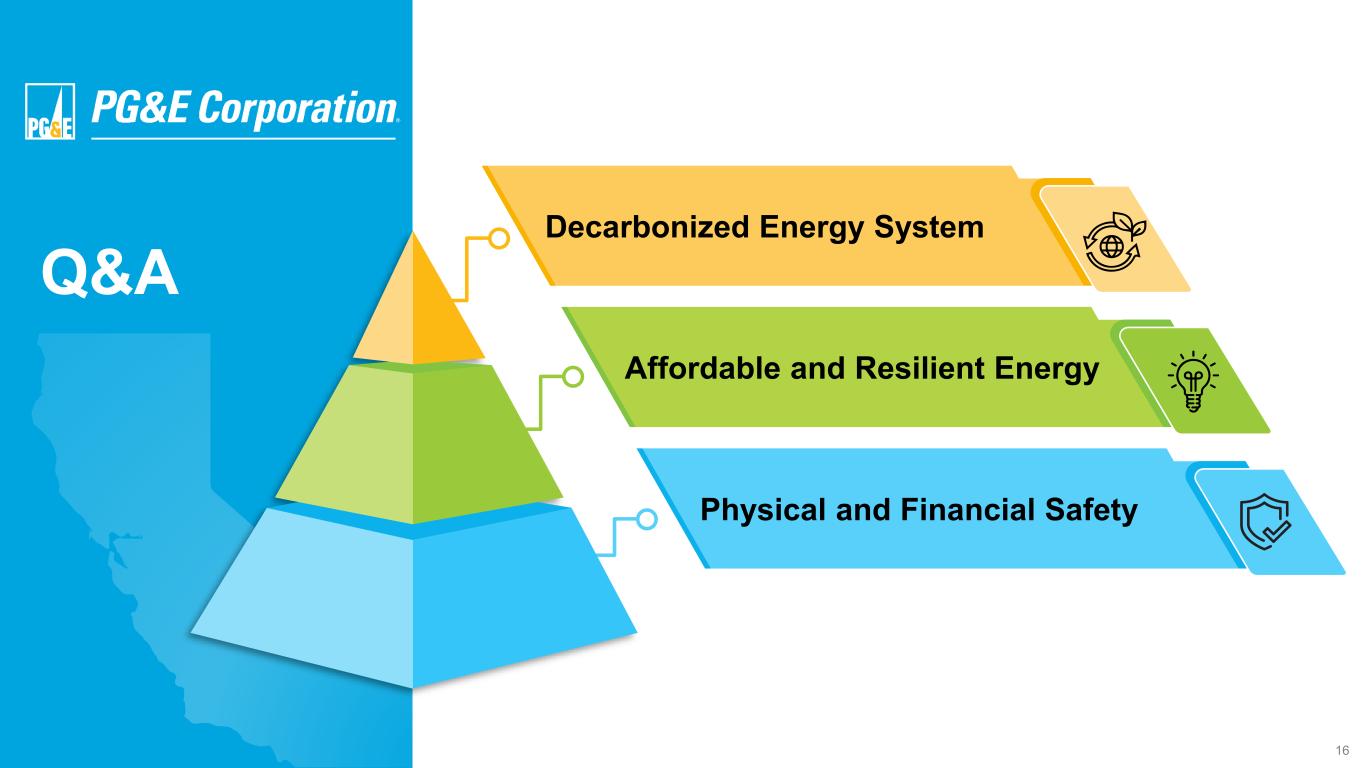 PG&E PG&E Corporation

Q&A

Decarbonized Energy System

Affordable and Resilient Energy

Physical and Financial Safety

16